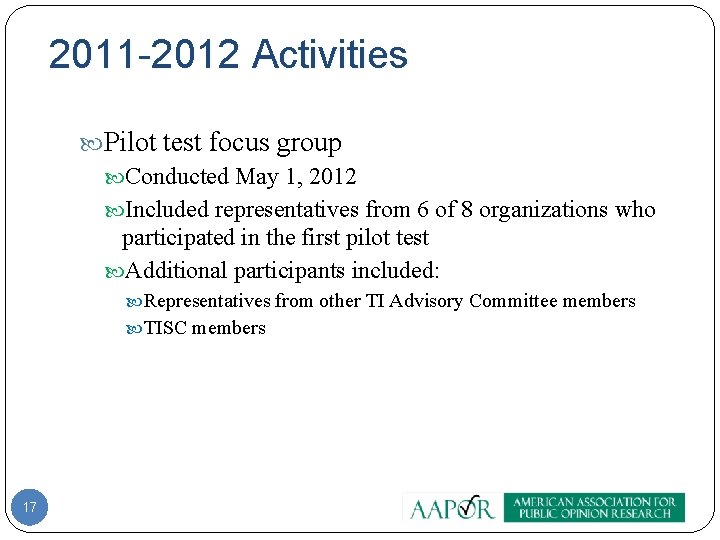 2011-2012 Activities

Pilot test focus group

Conducted May 1, 2012

Included representatives from 6 of 8 organizations who participated in the first pilot test

Additional participants included:

Representatives from other TI Advisory Committee members

TISC members

17

AAPOR AMERICAN ASSOCIATION FOR PUBLIC OPINION RESEARCH